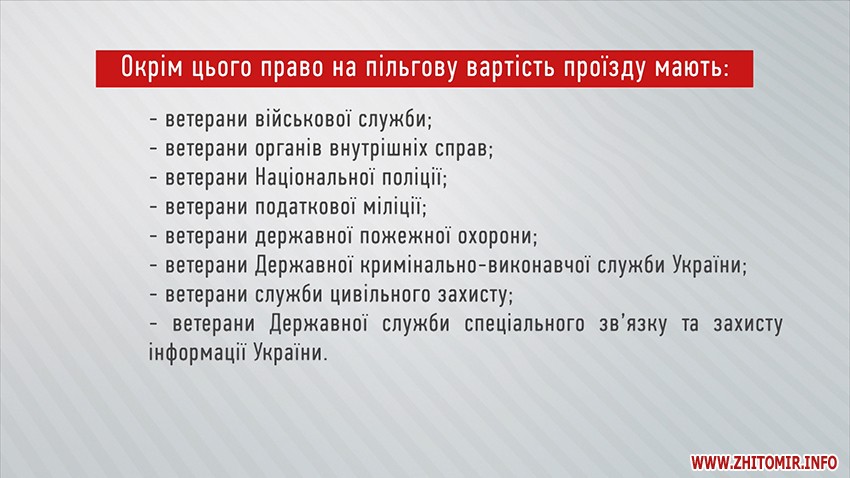 Окрім цього право на пільгову вартість проїзду мають:

- ветерани військової служби;
- ветерани органів внутрішніх справ;
- ветерани Національної поліції;
- ветерани податкової міліції;
- ветерани державної пожежної охорони;
- ветерани Державної кримінально-виконавчої служби України;
- ветерани служби цивільного захисту;
- ветерани Державної служби спеціального зв'язку та захисту інформації України.

WWW.ZHITOMIR.INFO